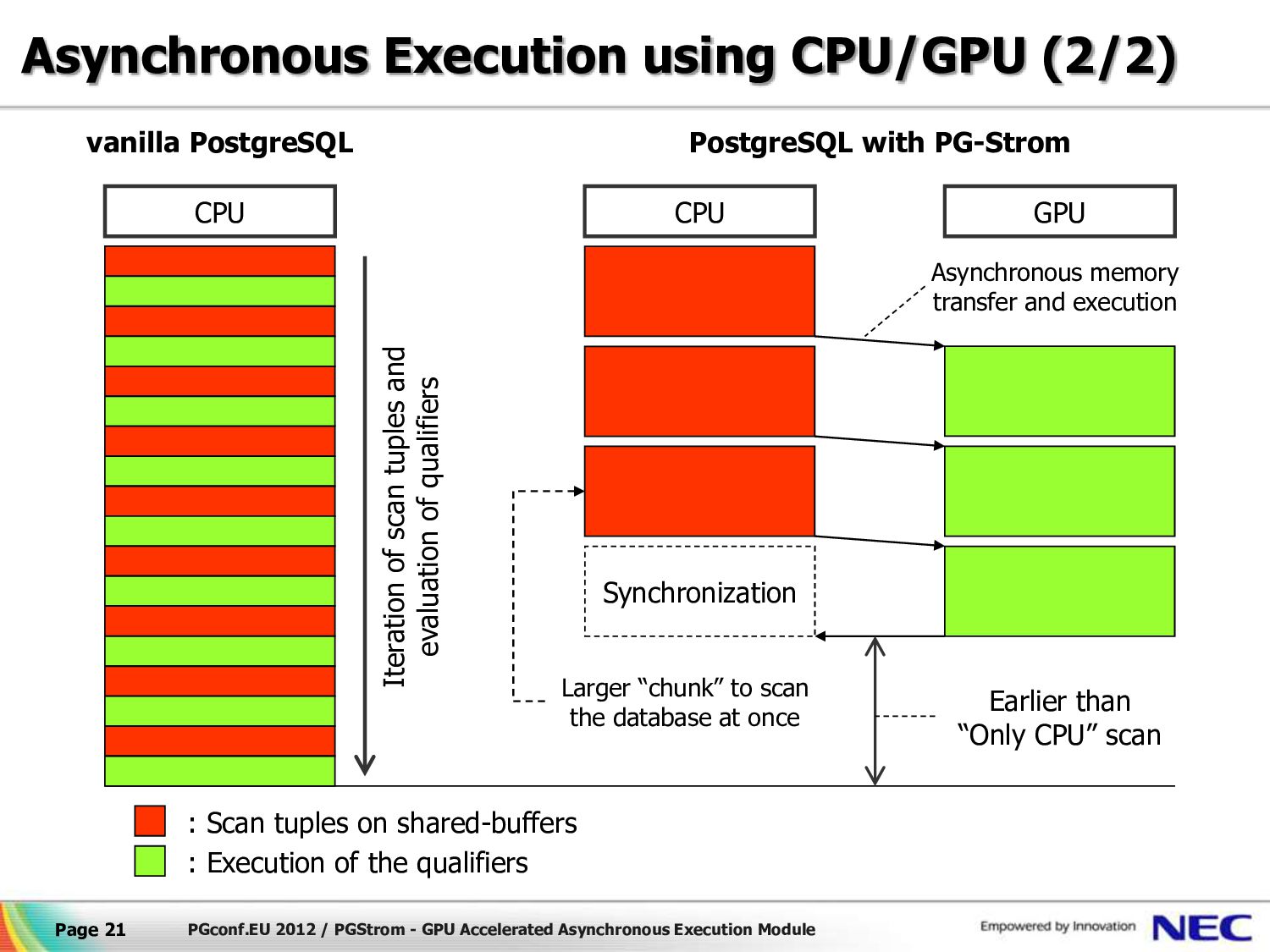 Asynchronous Execution using CPU/GPU (2/2)

vanilla PostgreSQL

CPU

Iteration of scan tuples and evaluation of qualifiers

PostgreSQL with PG-Strom

CPU

GPU

Asynchronous memory transfer and execution

Synchronization

Larger “chunk” to scan the database at once

Earlier than “Only CPU” scan

: Scan tuples on shared-buffers

: Execution of the qualifiers

Page 21

PGconf.EU 2012 / PGStrom - GPU Accelerated Asynchronous Execution Module

Empowered by Innovation

NEC